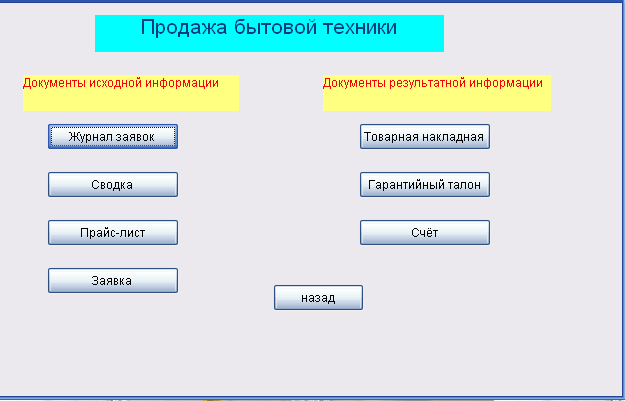 Продажа бытовой техники

Документы исходной информации

Журнал заявок

Сводка

Прайс-лист

Заявка

Документы результатной информации

Товарная накладная

Гарантийный талон

Счёт

назад